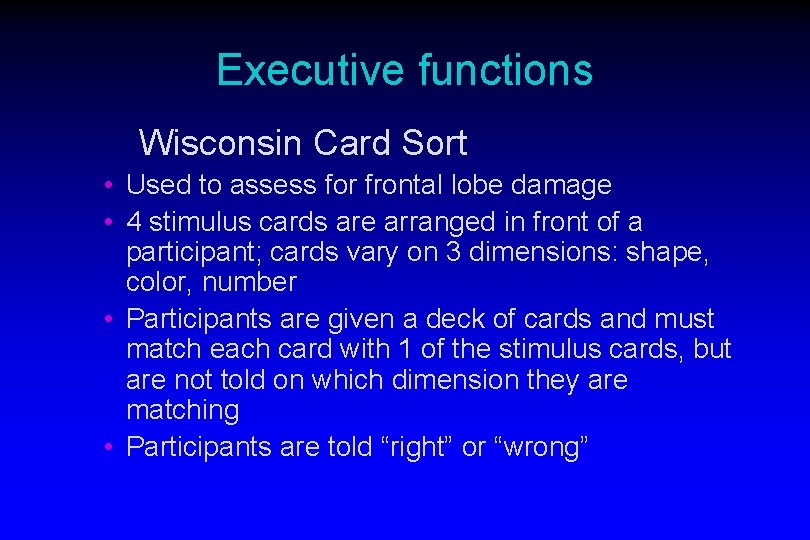 Executive functions

Wisconsin Card Sort

• Used to assess for frontal lobe damage
• 4 stimulus cards are arranged in front of a participant; cards vary on 3 dimensions: shape, color, number
• Participants are given a deck of cards and must match each card with 1 of the stimulus cards, but are not told on which dimension they are matching
• Participants are told “right” or “wrong”